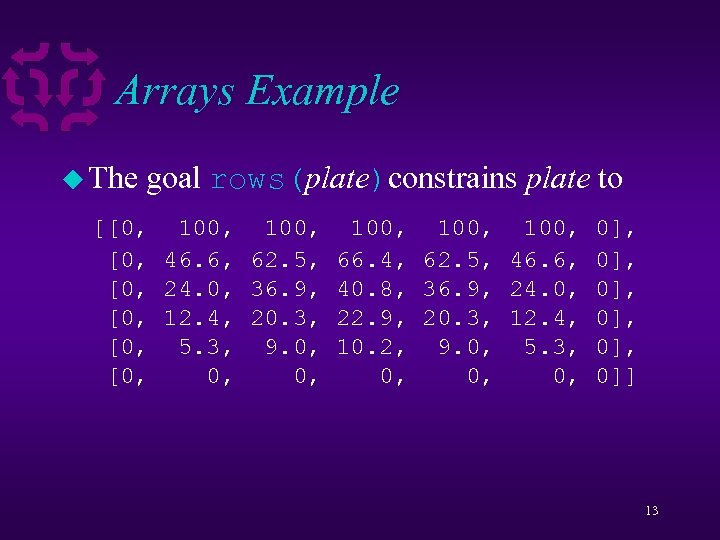 Arrays Example

The goal rows(plate) constrains plate to

[[0,  100,  100,  100,  100,  100, 0],
 [0, 46.6, 62.5, 66.4, 62.5, 46.6, 0],
 [0, 24.0, 36.9, 40.8, 36.9, 24.0, 0],
 [0, 12.4, 20.3, 22.9, 20.3, 12.4, 0],
 [0,  5.3,  9.0, 10.2,  9.0,  5.3, 0],
 [0,    0,    0,    0,    0,    0, 0]]

13